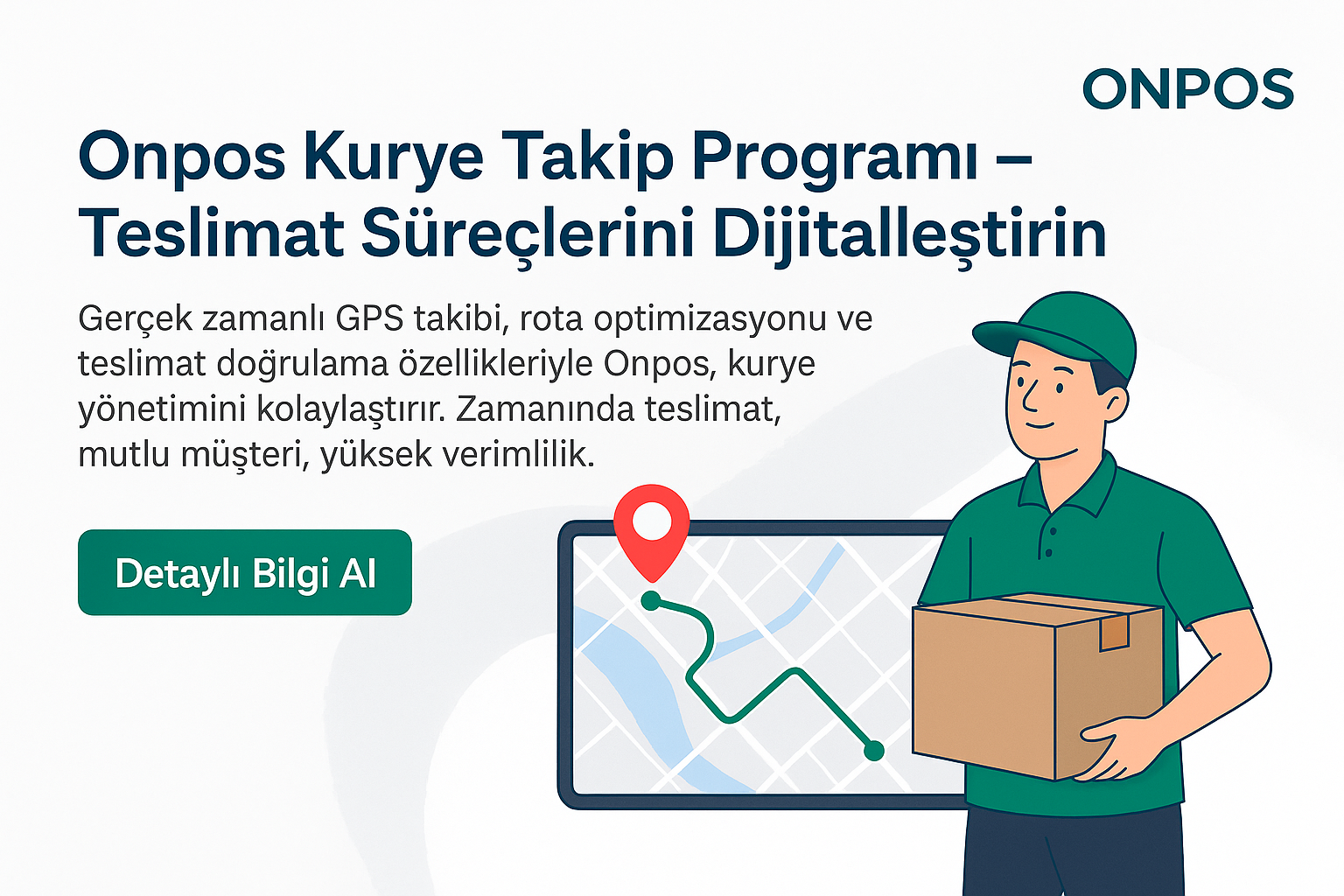 ONPOS

Onpos Kurye Takip Programı – Teslimat Süreçlerini Dijitalleştirin

Gerçek zamanlı GPS takibi, rota optimizasyonu ve teslimat doğrulama özellikleriyle Onpos, kurye yönetimini kolaylaştırır. Zamanında teslimat, mutlu müşteri, yüksek verimlilik.

Detaylı Bilgi Al